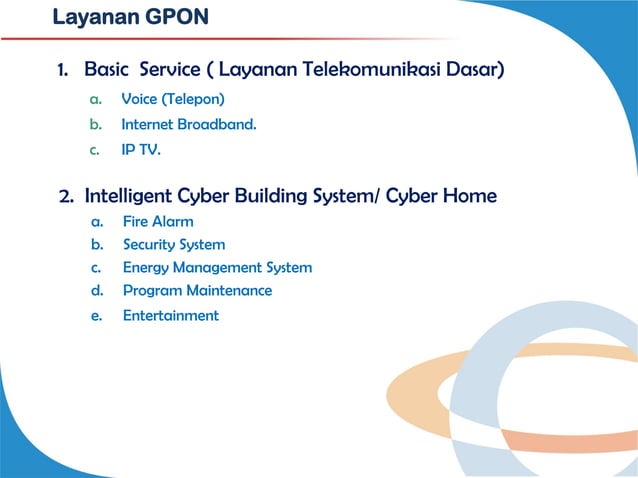 Layanan GPON

1. Basic Service ( Layanan Telekomunikasi Dasar)

a. Voice (Telepon)
b. Internet Broadband.
c. IP TV.

2. Intelligent Cyber Building System/ Cyber Home

a. Fire Alarm
b. Security System
c. Energy Management System
d. Program Maintenance
e. Entertainment